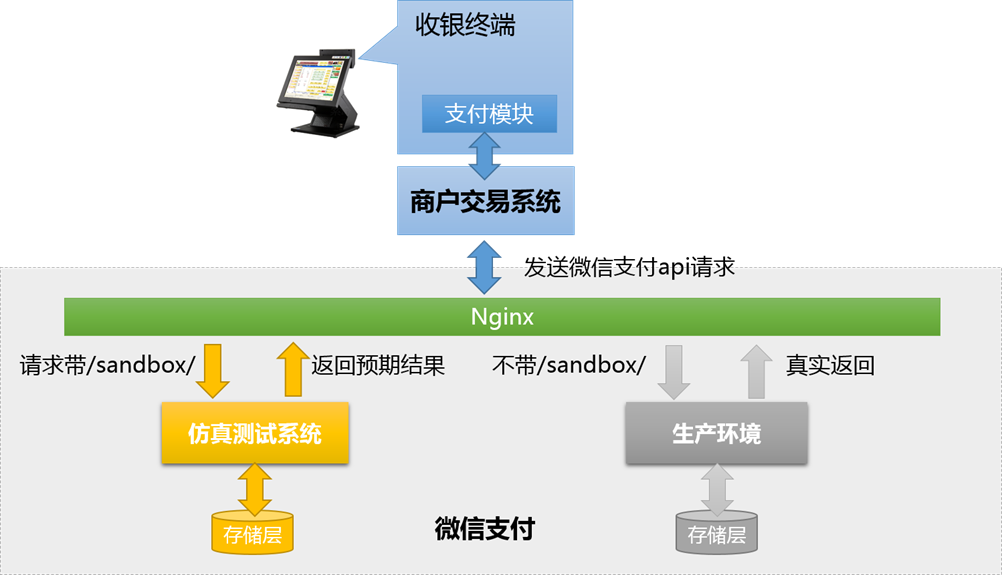 收银终端

支付模块

商户交易系统

发送微信支付api请求

Nginx

请求带/sandbox/

返回预期结果

不带/sandbox/

真实返回

仿真测试系统

生产环境

存储层

微信支付

存储层